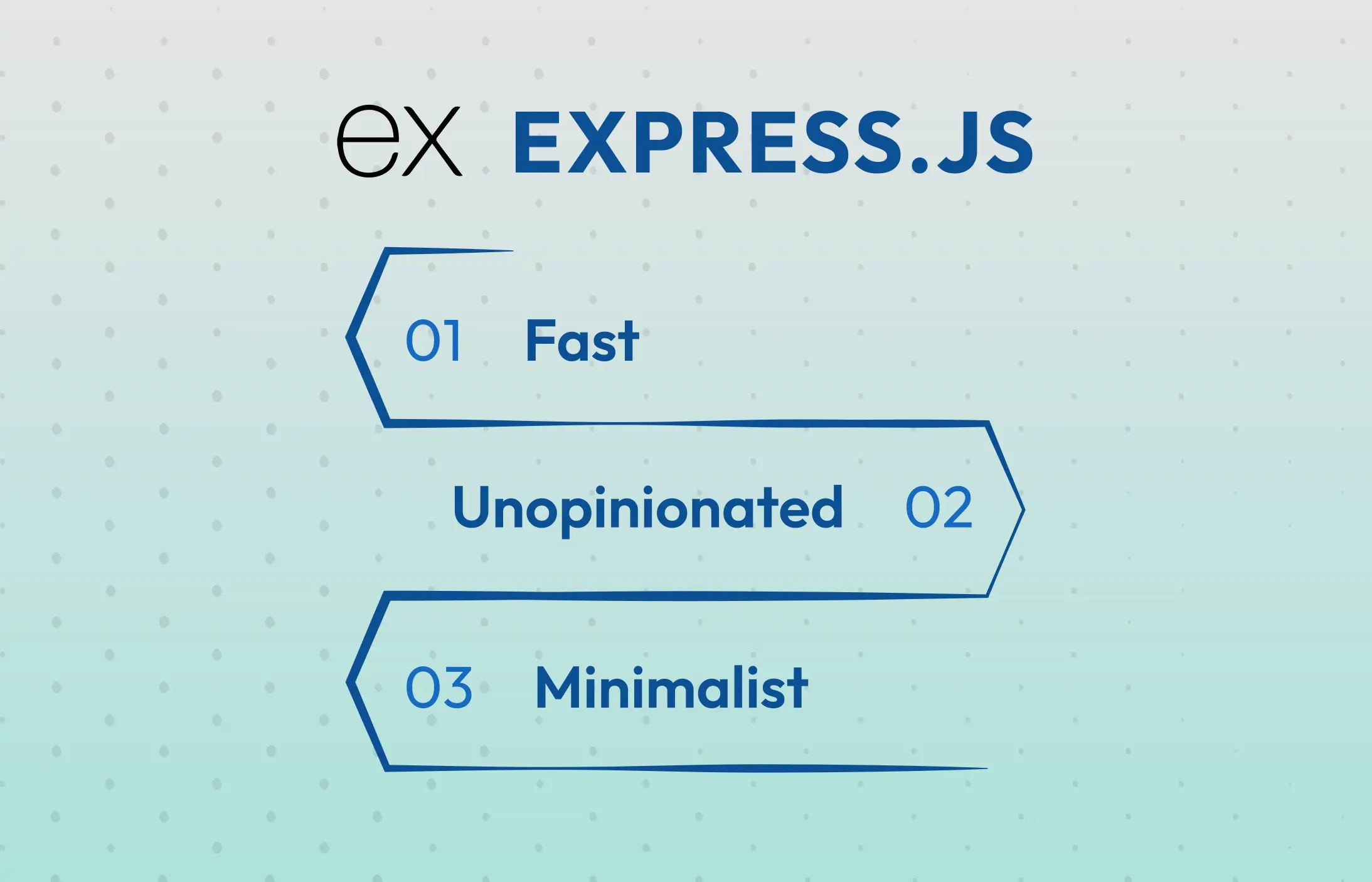 ex EXPRESS.JS

01 Fast

Unopinionated 02

03 Minimalist